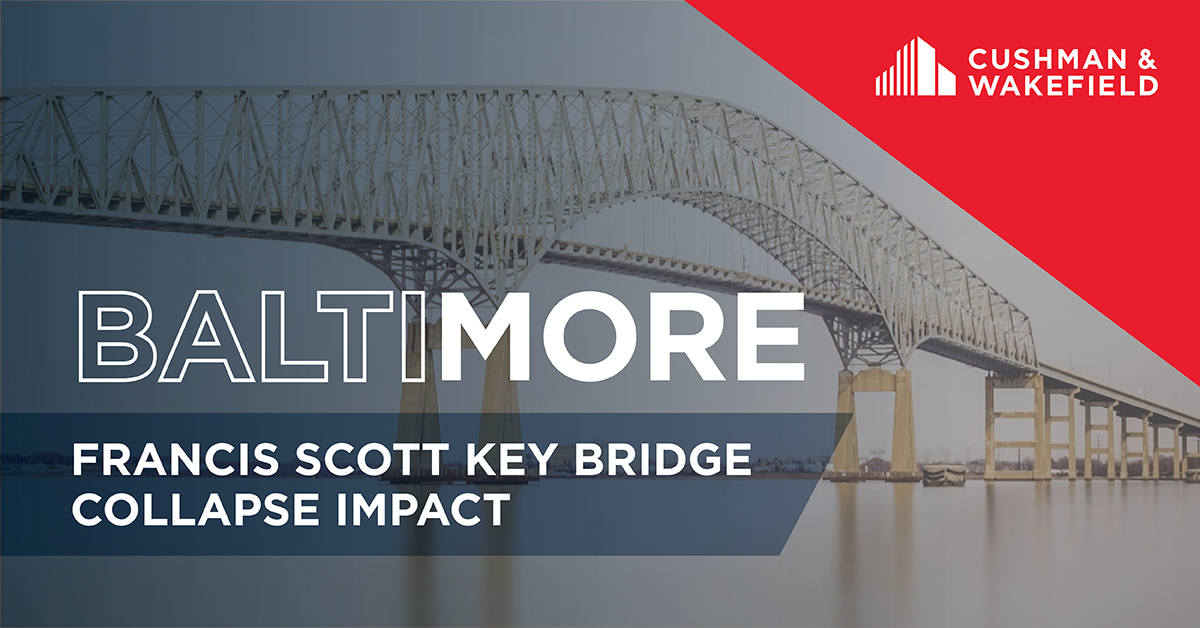 CUSHMAN & WAKEFIELD

BALTIMORE

FRANCIS SCOTT KEY BRIDGE COLLAPSE IMPACT